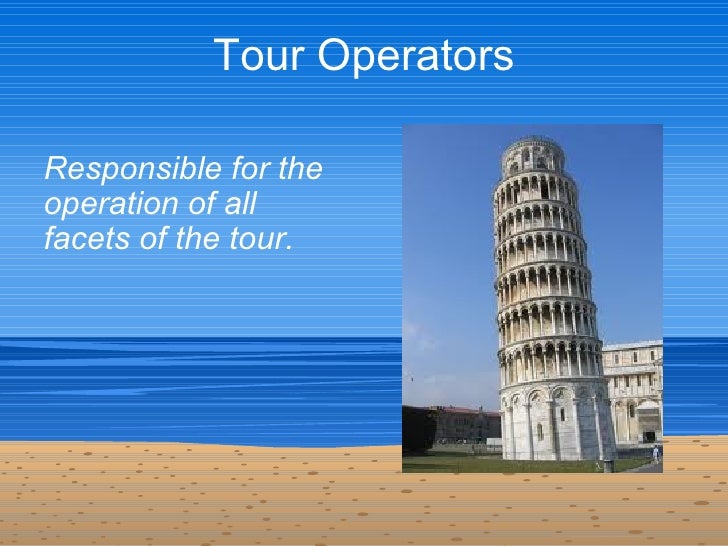 Tour Operators

Responsible for the operation of all facets of the tour.